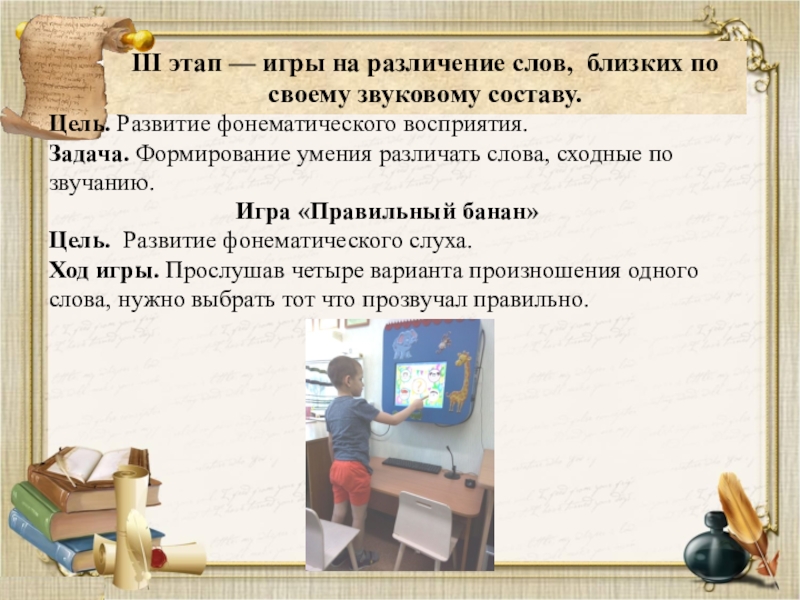 III этап — игры на различение слов, близких по своему звуковому составу.

Цель. Развитие фонематического восприятия.
Задача. Формирование умения различать слова, сходные по звучанию.

Игра «Правильный банан»

Цель. Развитие фонематического слуха.
Ход игры. Прослушав четыре варианта произношения одного слова, нужно выбрать тот что прозвучал правильно.